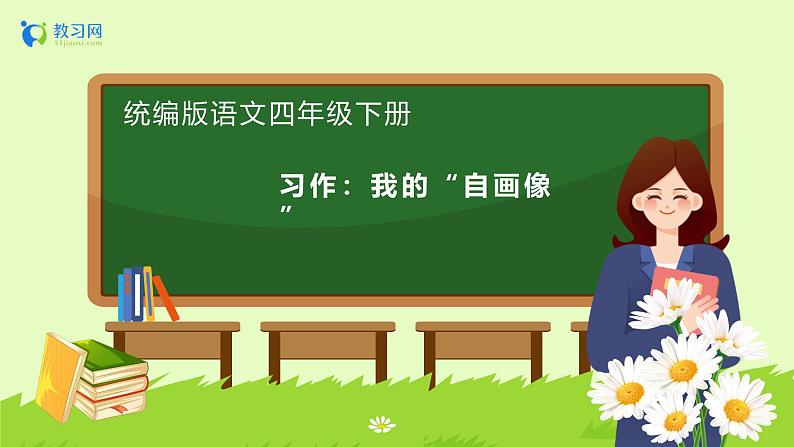 教习网
51jiaoxi.com

统编版语文四年级下册

习作：我的“自画像”